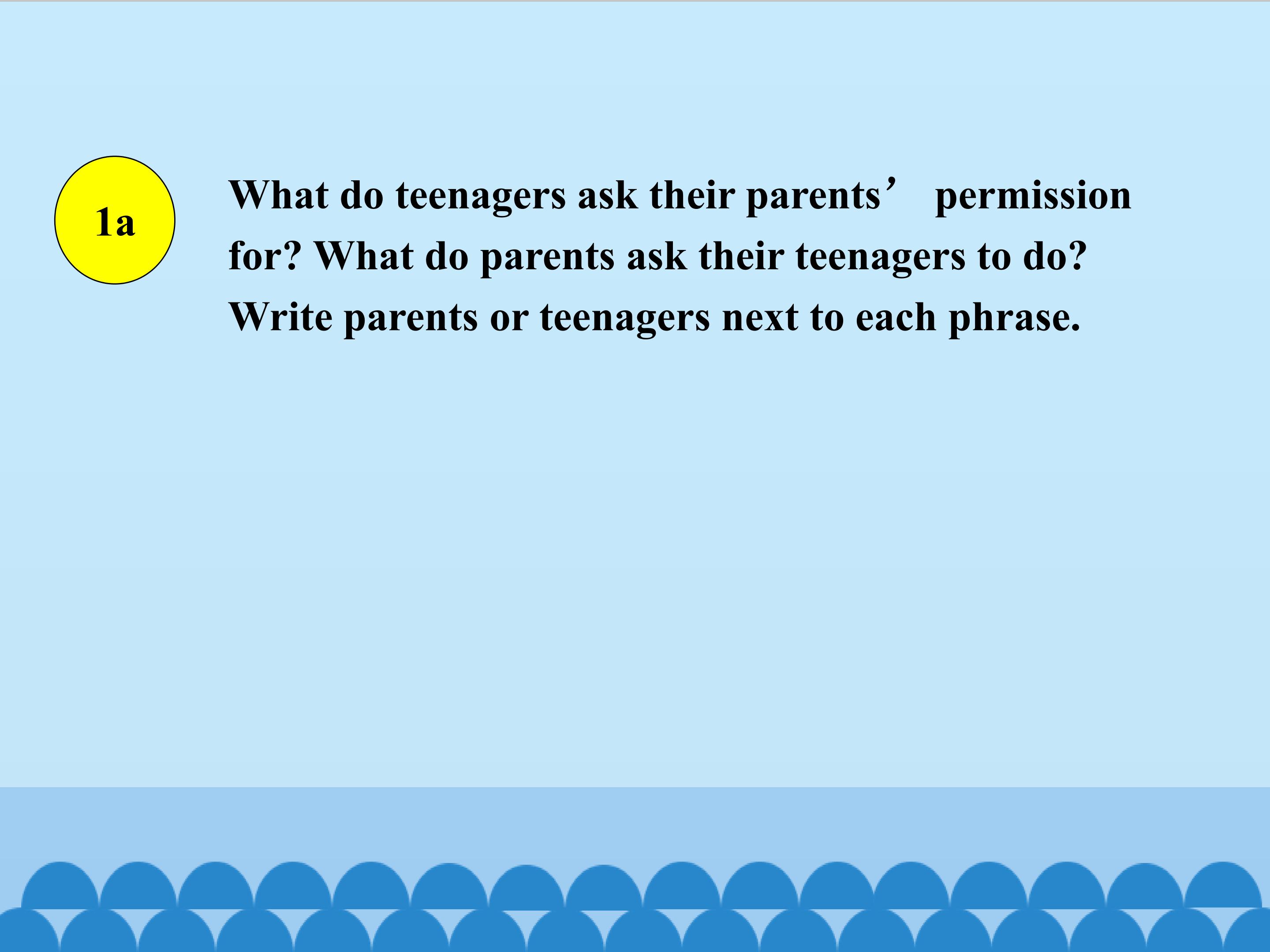 1a

What do teenagers ask their parents’ permission for? What do parents ask their teenagers to do? Write parents or teenagers next to each phrase.